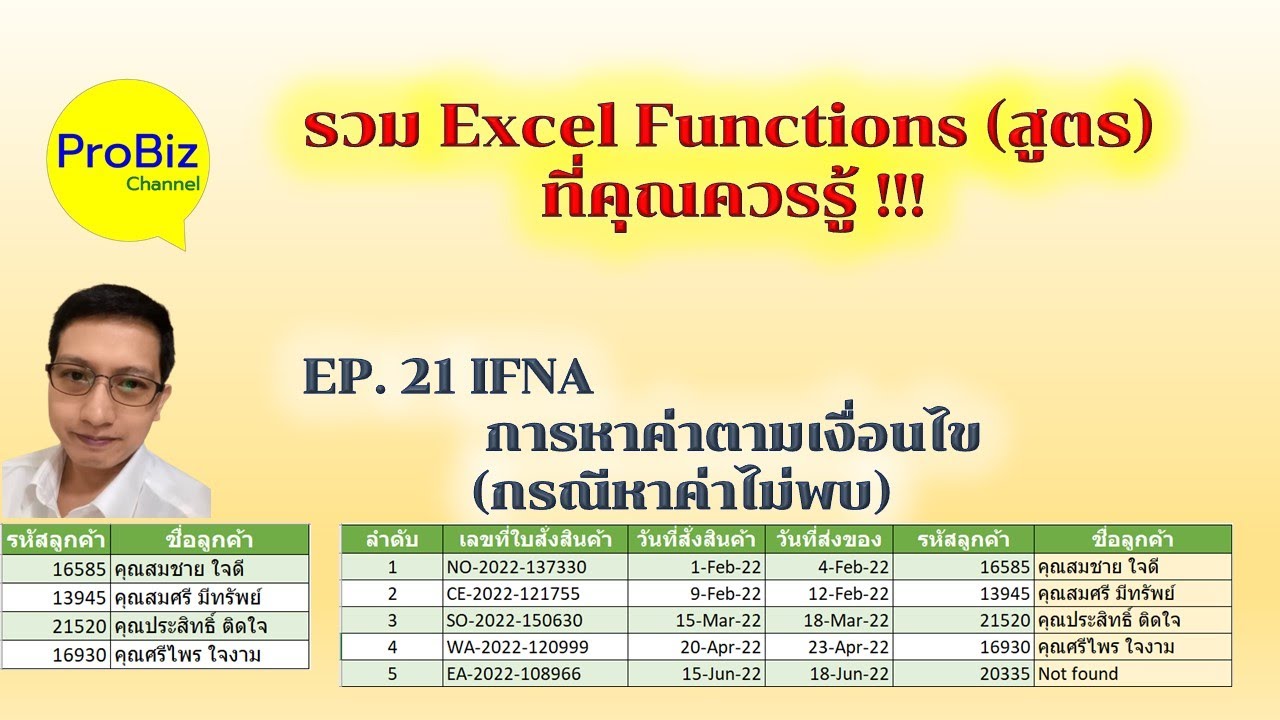 ProBiz
Channel

รวม Excel Functions (สูตร)
ที่คุณควรรู้ !!!

EP. 21 IFNA
การหาค่าตามเงื่อนไข
(กรณีหาค่าไม่พบ)

| รหัสลูกค้า | ชื่อลูกค้า |
|---|---|
| 16585 | คุณสมชาย ใจดี |
| 13945 | คุณสมศรี มีทรัพย์ |
| 21520 | คุณประสิทธิ์ ติดใจ |
| 16930 | คุณศรีไพร ใจงาม |

| ลำดับ | เลขที่ใบสั่งสินค้า | วันที่สั่งสินค้า | วันที่ส่งของ | รหัสลูกค้า | ชื่อลูกค้า |
|---|---|---|---|---|---|
| 1 | NO-2022-137330 | 1-Feb-22 | 4-Feb-22 | 16585 | คุณสมชาย ใจดี |
| 2 | CE-2022-121755 | 9-Feb-22 | 12-Feb-22 | 13945 | คุณสมศรี มีทรัพย์ |
| 3 | SO-2022-150630 | 15-Mar-22 | 18-Mar-22 | 21520 | คุณประสิทธิ์ ติดใจ |
| 4 | WA-2022-120999 | 20-Apr-22 | 23-Apr-22 | 16930 | คุณศรีไพร ใจงาม |
| 5 | EA-2022-108966 | 15-Jun-22 | 18-Jun-22 | 20335 | Not found |